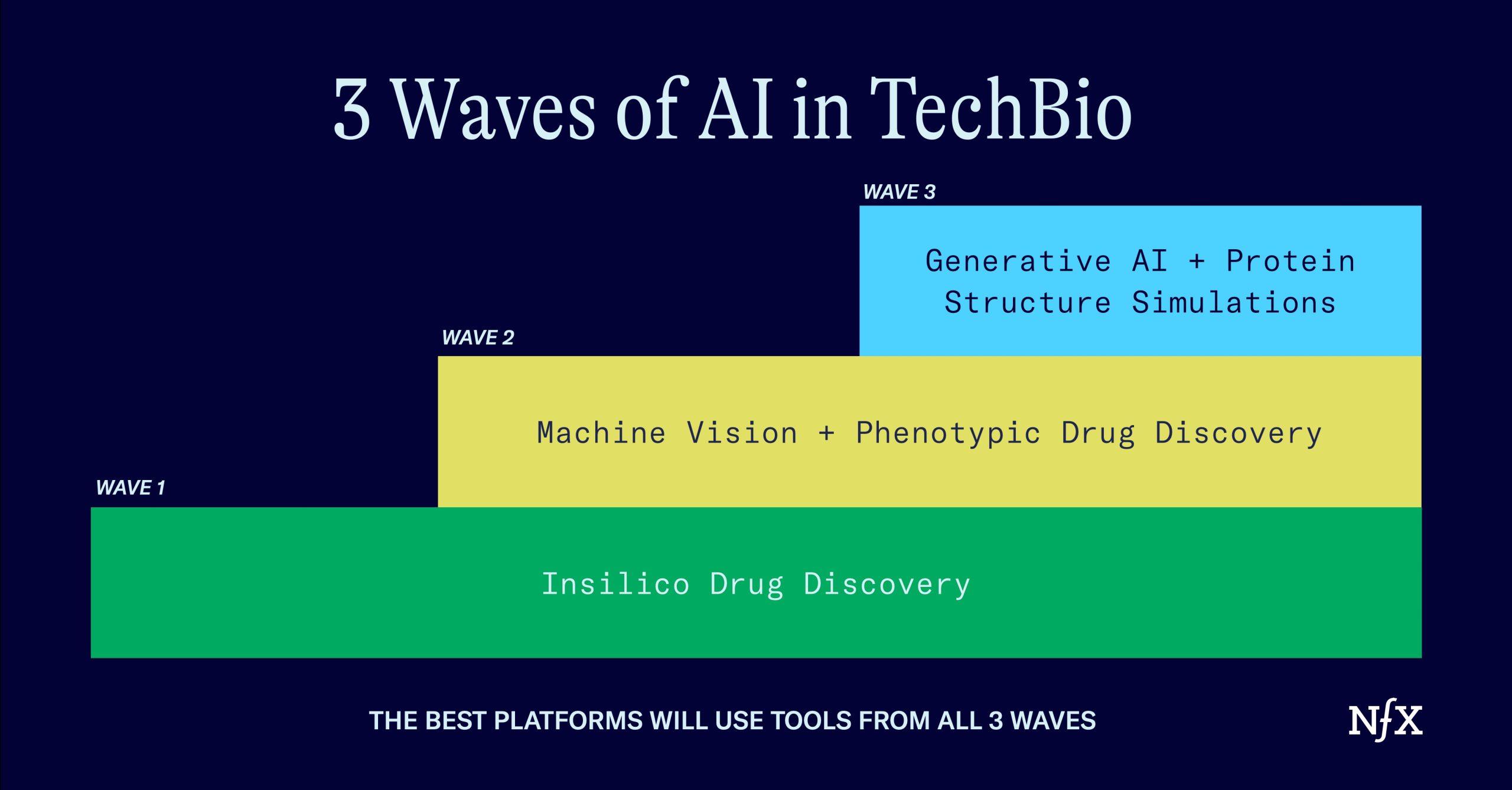 3 Waves of AI in TechBio

WAVE 3

Generative AI + Protein Structure Simulations

WAVE 2

Machine Vision + Phenotypic Drug Discovery

WAVE 1

Insilico Drug Discovery

THE BEST PLATFORMS WILL USE TOOLS FROM ALL 3 WAVES

NfX